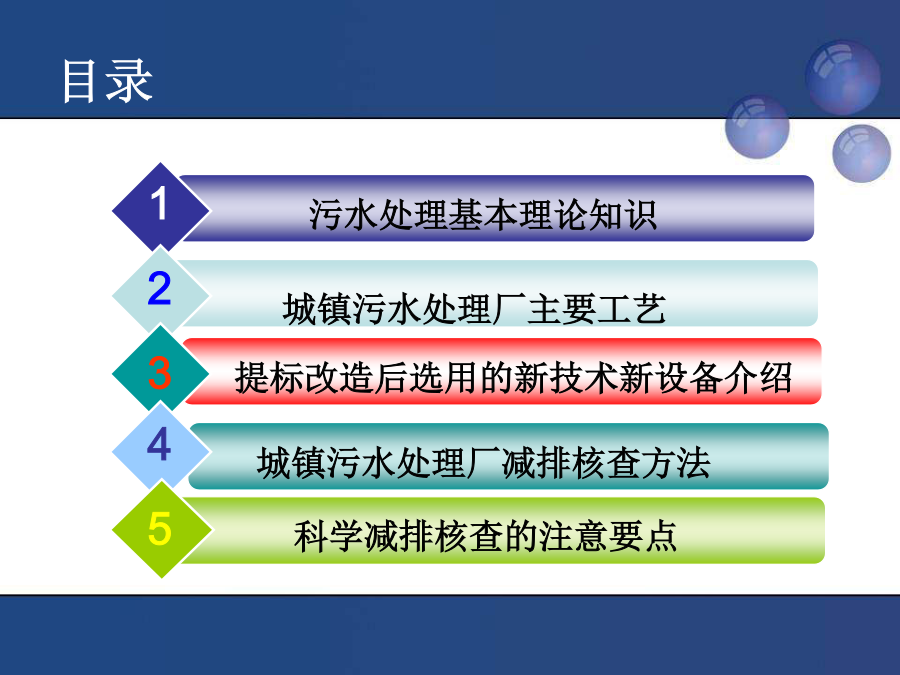 目录

1 污水处理基本理论知识

2 城镇污水处理厂主要工艺

3 提标改造后选用的新技术新设备介绍

4 城镇污水处理厂减排核查方法

5 科学减排核查的注意要点